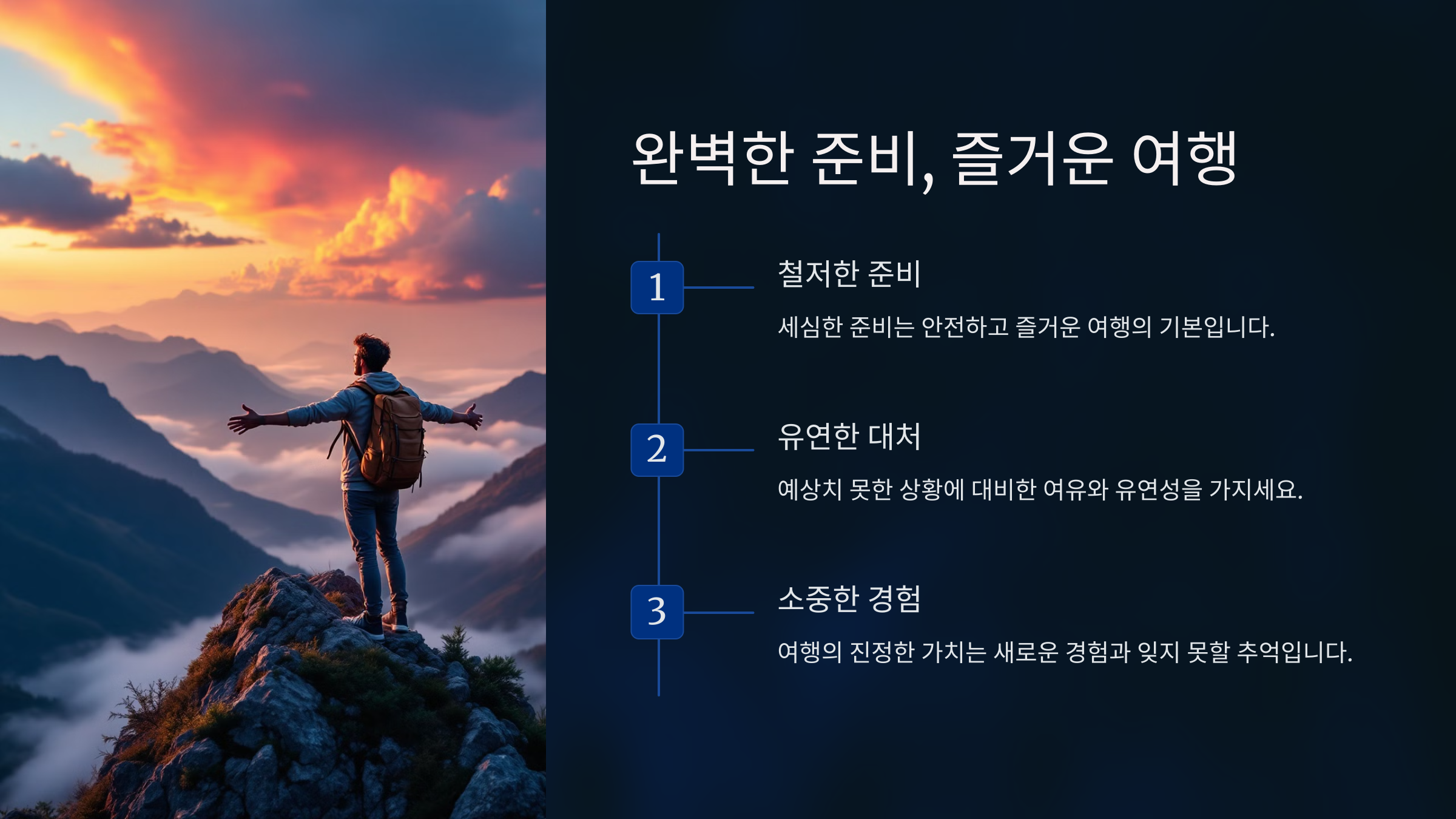 완벽한 준비, 즐거운 여행

1

철저한 준비

세심한 준비는 안전하고 즐거운 여행의 기본입니다.

2

유연한 대처

예상치 못한 상황에 대비한 여유와 유연성을 가지세요.

3

소중한 경험

여행의 진정한 가치는 새로운 경험과 잊지 못할 추억입니다.